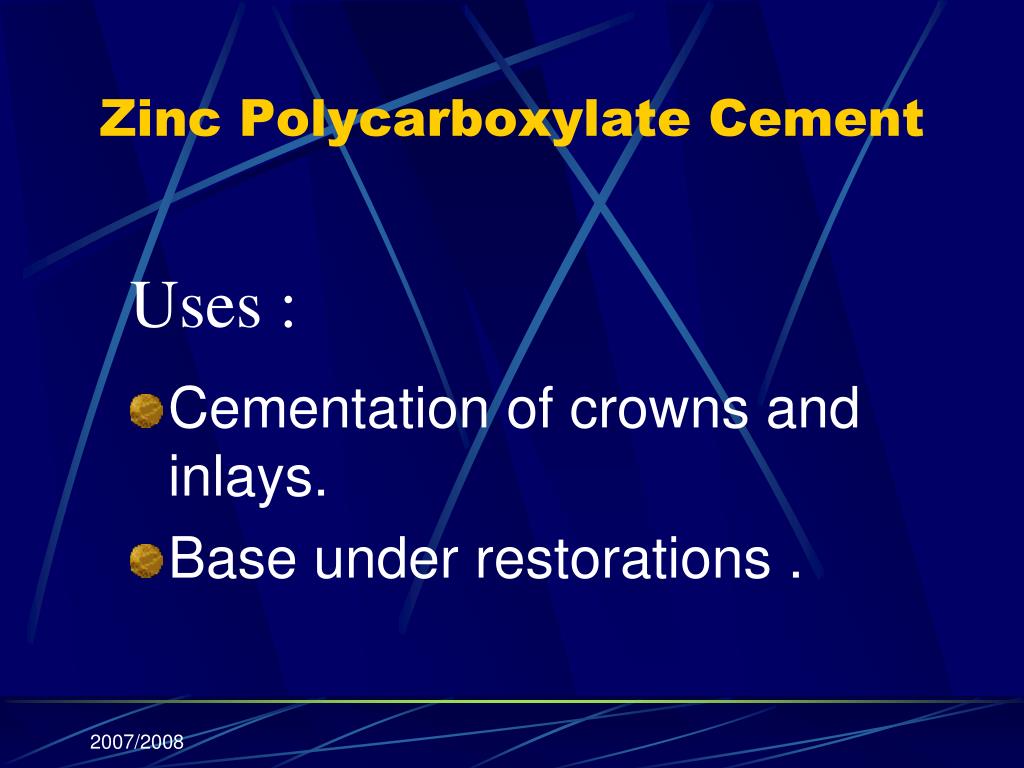 Zinc Polycarboxylate Cement

Uses :

• Cementation of crowns and inlays.
• Base under restorations .

2007/2008